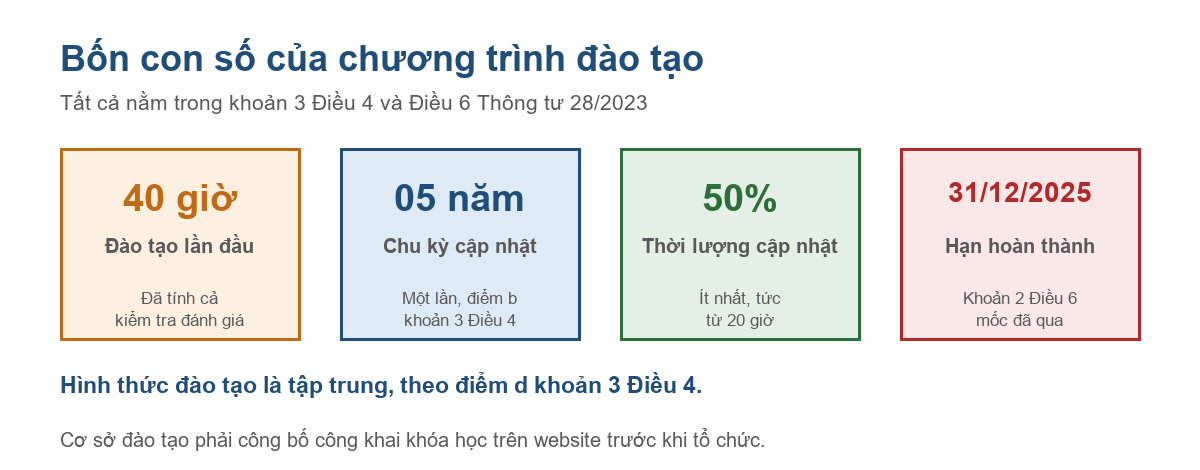 Bốn con số của chương trình đào tạo

Tất cả nằm trong khoản 3 Điều 4 và Điều 6 Thông tư 28/2023

40 giờ
Đào tạo lần đầu
Đã tính cả kiểm tra đánh giá

05 năm
Chu kỳ cập nhật
Một lần, điểm b khoản 3 Điều 4

50%
Thời lượng cập nhật
Ít nhất, tức từ 20 giờ

31/12/2025
Hạn hoàn thành
Khoản 2 Điều 6 mốc đã qua

Hình thức đào tạo là tập trung, theo điểm d khoản 3 Điều 4.

Cơ sở đào tạo phải công bố công khai khóa học trên website trước khi tổ chức.